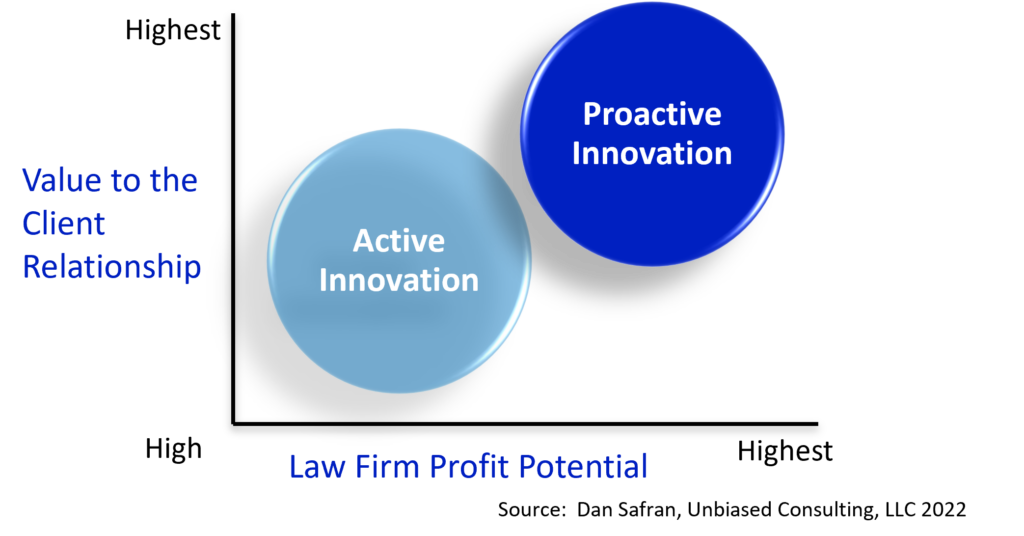 Highest

Value to the Client Relationship

Proactive Innovation

Active Innovation

High

Law Firm Profit Potential

Highest

Source: Dan Safran, Unbiased Consulting, LLC 2022